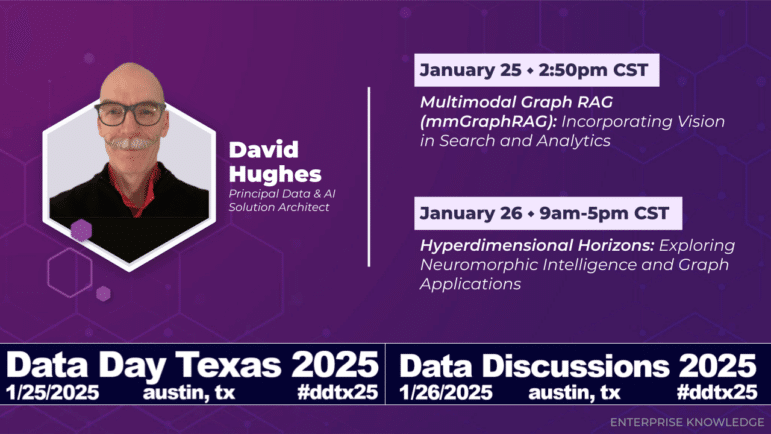 David Hughes
Principal Data & AI Solution Architect

January 25 • 2:50pm CST

Multimodal Graph RAG (mmGraphRAG): Incorporating Vision in Search and Analytics

January 26 • 9am-5pm CST

Hyperdimensional Horizons: Exploring Neuromorphic Intelligence and Graph Applications

Data Day Texas 2025
1/25/2025 austin, tx #ddtx25

Data Discussions 2025
1/26/2025 austin, tx #ddtx25

ENTERPRISE KNOWLEDGE